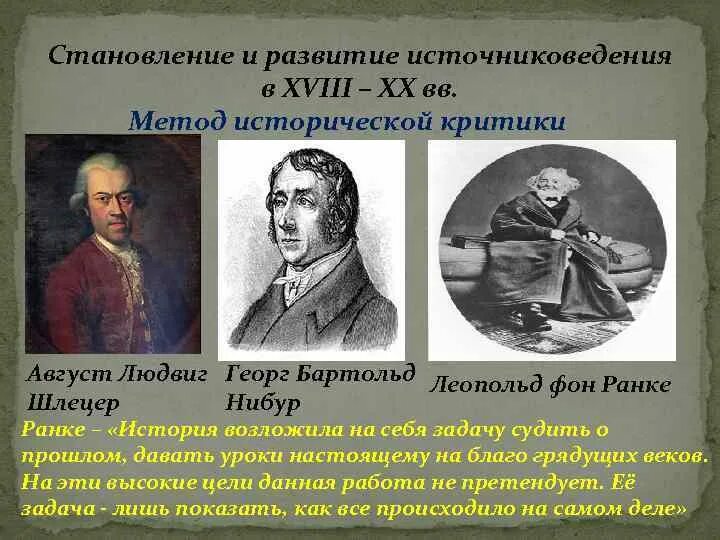 Становление и развитие источниковедения в XVIII – XX вв.
Метод исторической критики

Август Людвиг Шлецер

Георг Бартольд Нибур

Леопольд фон Ранке

Ранке – «История возложила на себя задачу судить о прошлом, давать уроки настоящему на благо грядущих веков. На эти высокие цели данная работа не претендует. Её задача - лишь показать, как все происходило на самом деле»